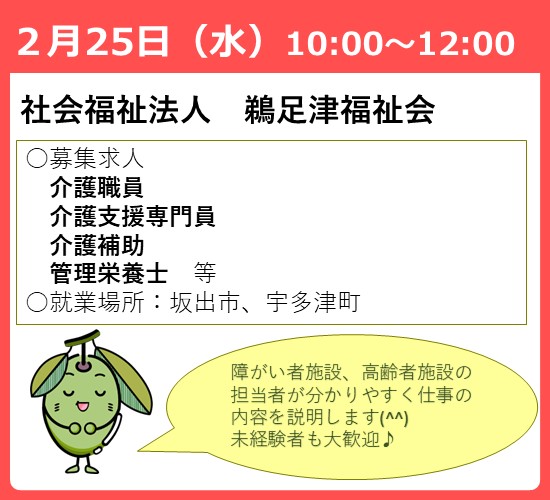 2月25日（水）10:00～12:00

社会福祉法人　鵜足津福祉会

○募集求人
介護職員
介護支援専門員
介護補助
管理栄養士　等
○就業場所：坂出市、宇多津町

障がい者施設、高齢者施設の担当者が分かりやすく仕事の内容を説明します(^^)
未経験者も大歓迎♪